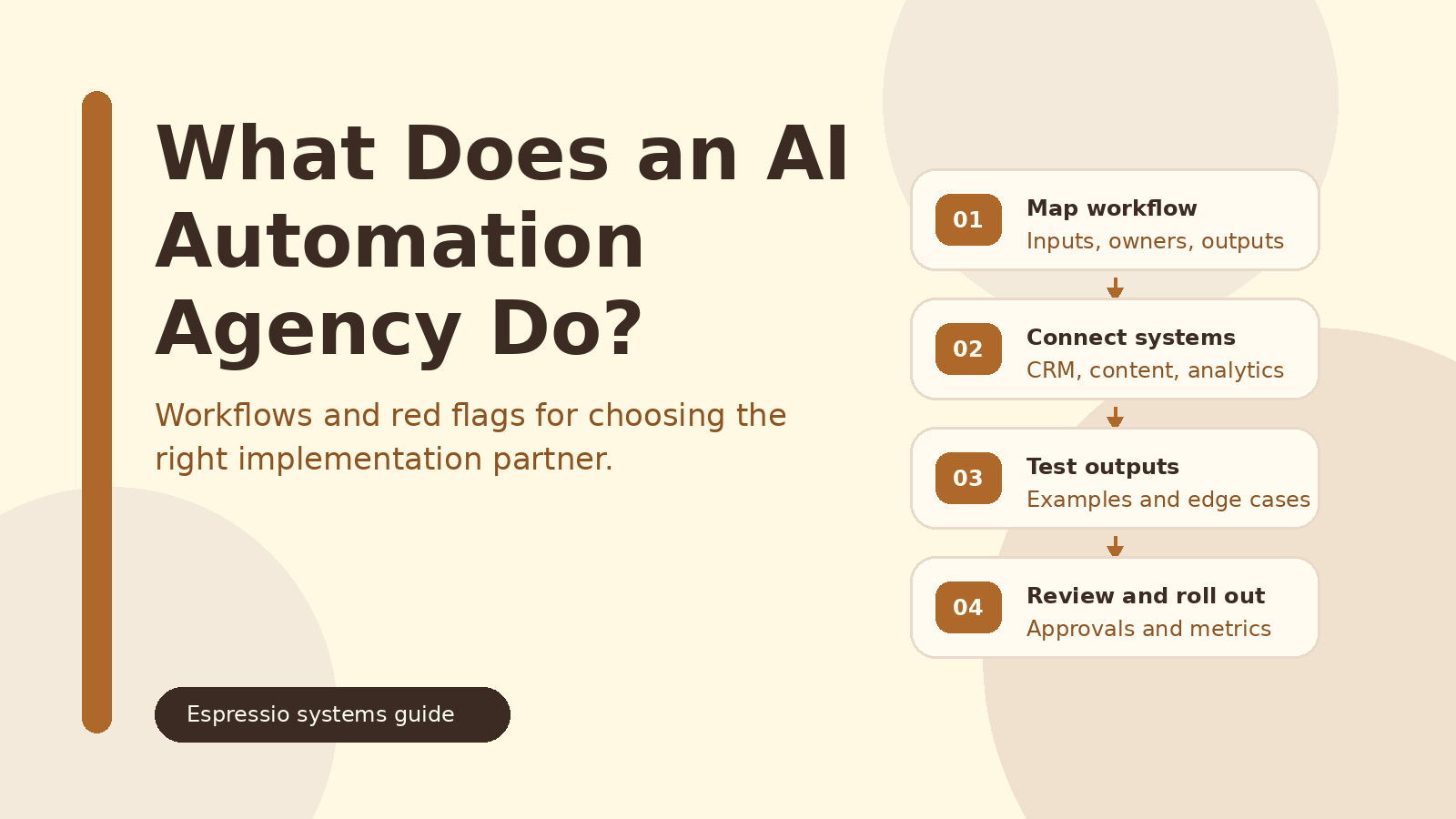 What Does an AI Automation Agency Do?

Workflows and red flags for choosing the right implementation partner.

Espressio systems guide

01 Map workflow
Inputs, owners, outputs

02 Connect systems
CRM, content, analytics

03 Test outputs
Examples and edge cases

04 Review and roll out
Approvals and metrics